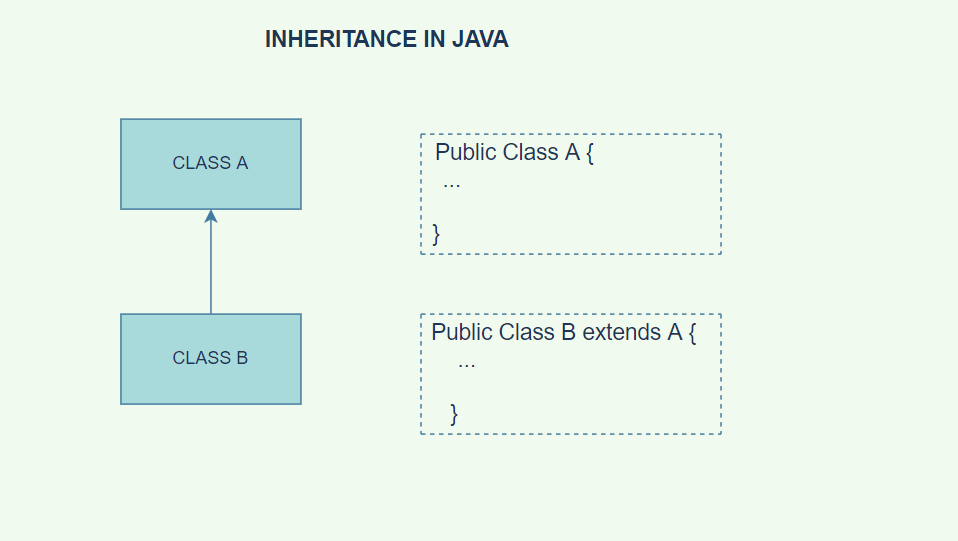 INHERITANCE IN JAVA

CLASS A

CLASS B

Public Class A {
...
}

Public Class B extends A {
...
}